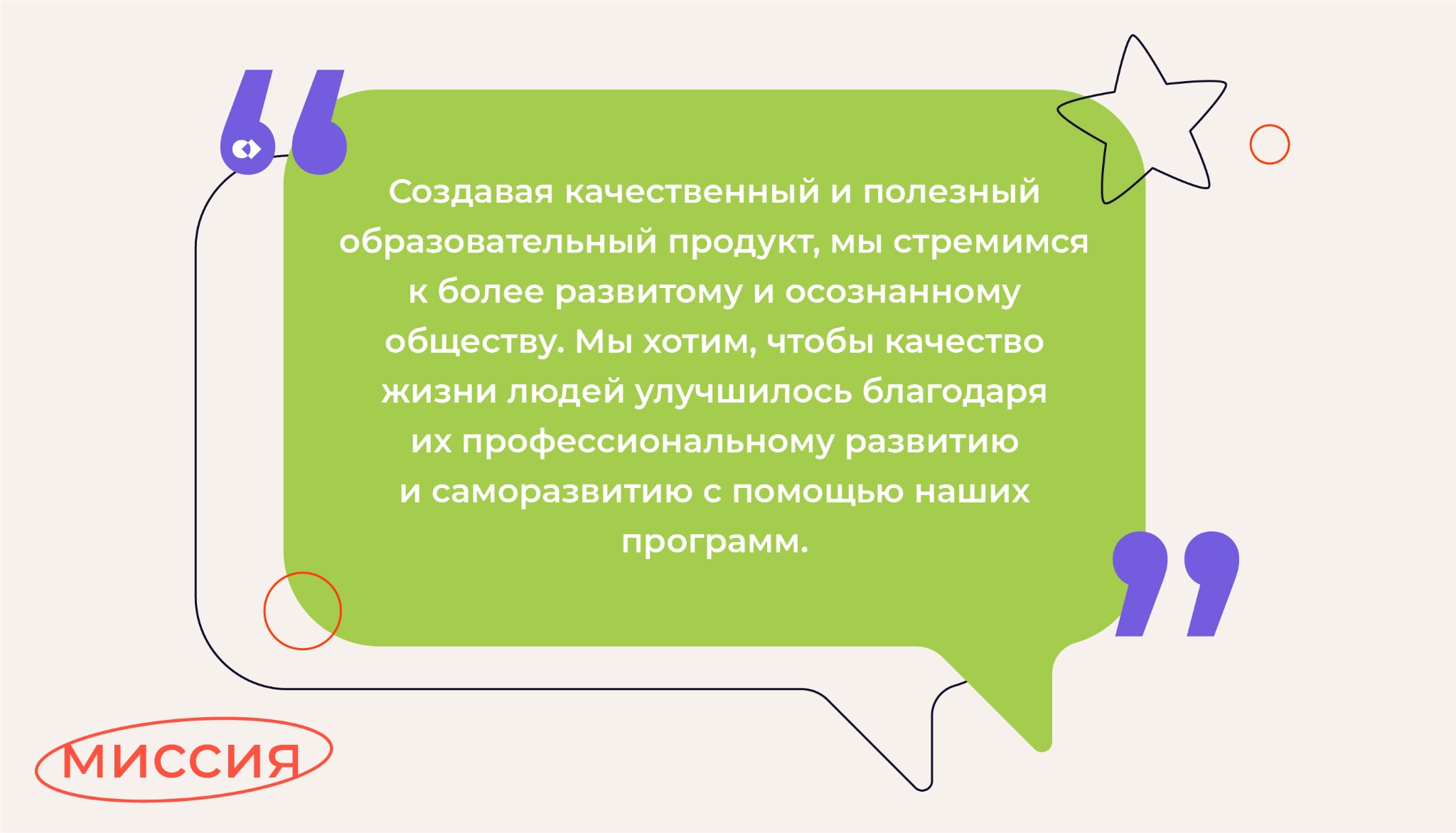 Создавая качественный и полезный образовательный продукт, мы стремимся к более развитому и осознанному обществу. Мы хотим, чтобы качество жизни людей улучшилось благодаря их профессиональному развитию и саморазвитию с помощью наших программ.

МИССИЯ